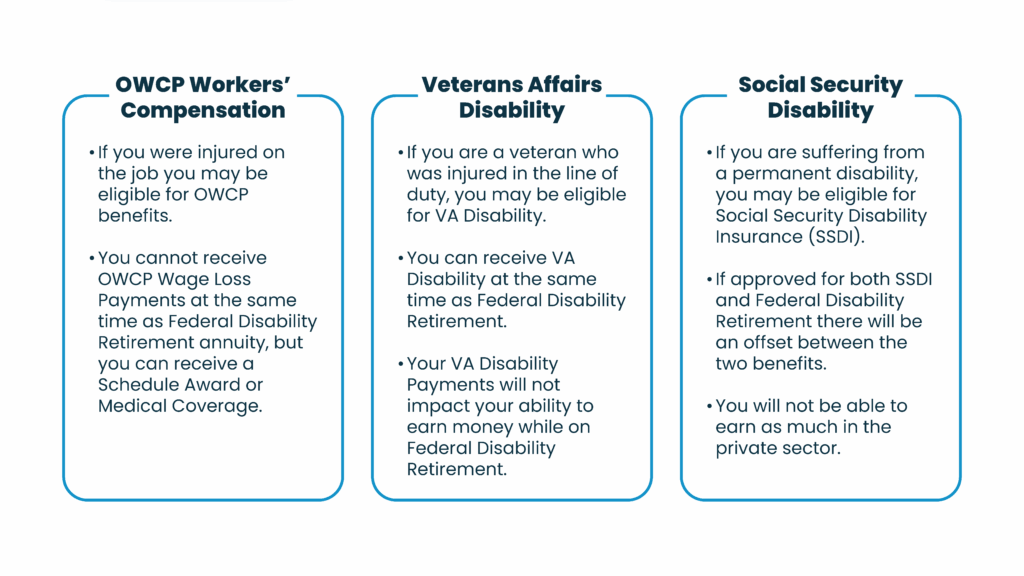 OWCP Workers' Compensation

• If you were injured on the job you may be eligible for OWCP benefits.

• You cannot receive OWCP Wage Loss Payments at the same time as Federal Disability Retirement annuity, but you can receive a Schedule Award or Medical Coverage.

Veterans Affairs Disability

• If you are a veteran who was injured in the line of duty, you may be eligible for VA Disability.

• You can receive VA Disability at the same time as Federal Disability Retirement.

• Your VA Disability Payments will not impact your ability to earn money while on Federal Disability Retirement.

Social Security Disability

• If you are suffering from a permanent disability, you may be eligible for Social Security Disability Insurance (SSDI).

• If approved for both SSDI and Federal Disability Retirement there will be an offset between the two benefits.

• You will not be able to earn as much in the private sector.